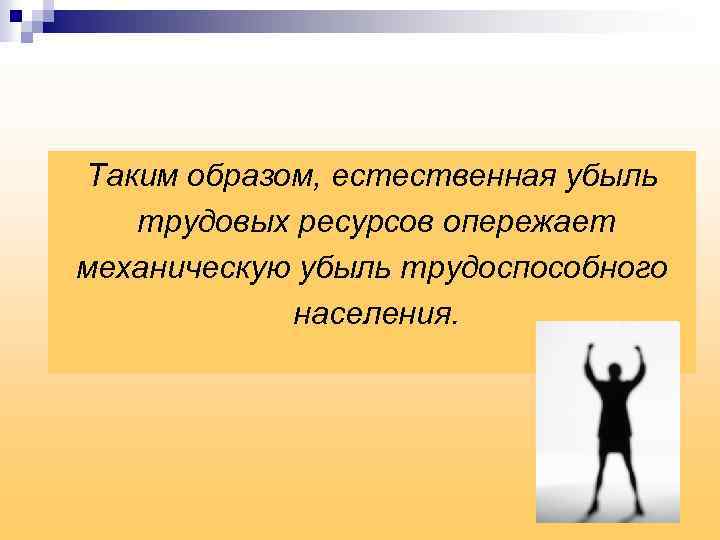 Таким образом, естественная убыль трудовых ресурсов опережает механическую убыль трудоспособного населения.